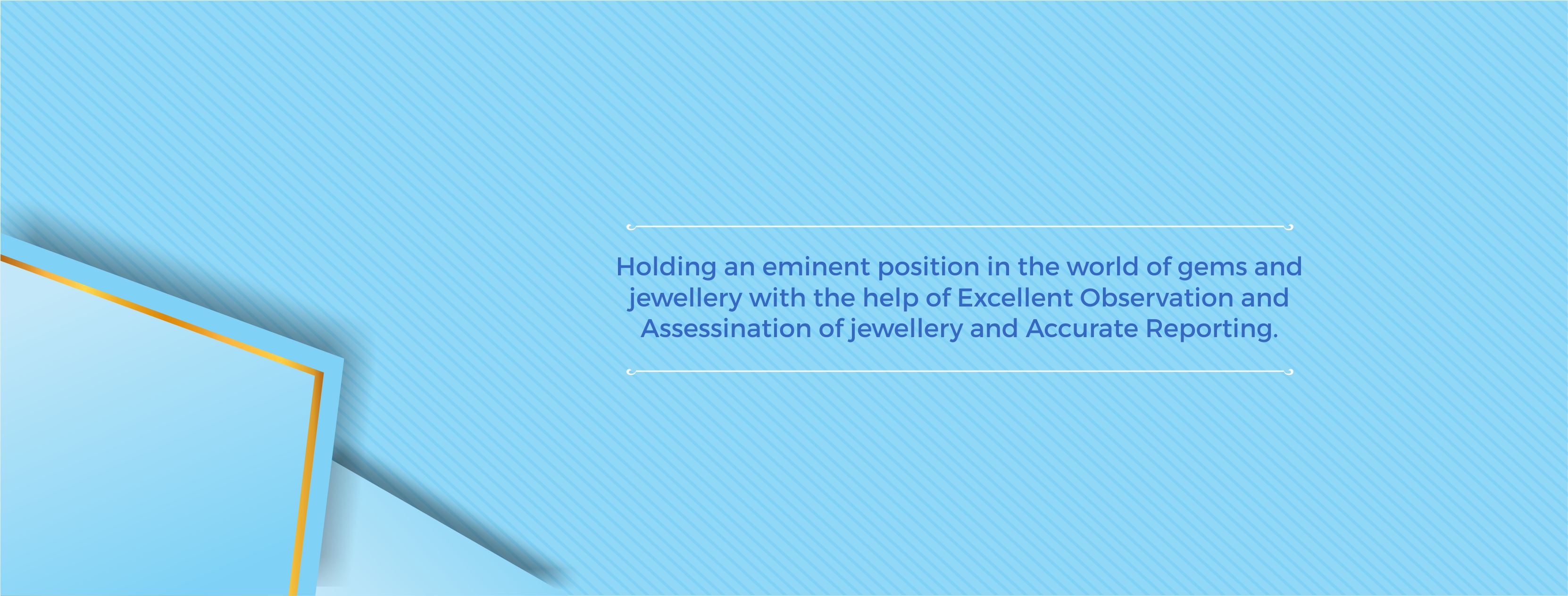 Holding an eminent position in the world of gems and jewellery with the help of Excellent Observation and Assessination of jewellery and Accurate Reporting.